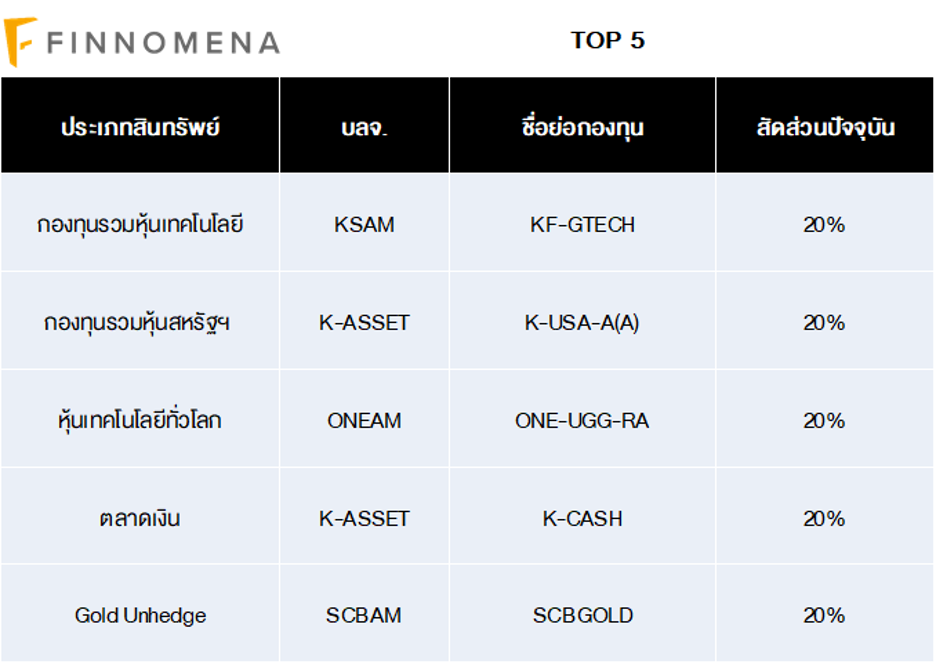 FINNOMENA

TOP 5

| ประเภทสินทรัพย์ | บลจ. | ชื่อย่อกองทุน | สัดส่วนปัจจุบัน |
|---|---|---|---|
| กองทุนรวมหุ้นเทคโนโลยี | KSAM | KF-GTECH | 20% |
| กองทุนรวมหุ้นสหรัฐฯ | K-ASSET | K-USA-A(A) | 20% |
| หุ้นเทคโนโลยีทั่วโลก | ONEAM | ONE-UGG-RA | 20% |
| ตลาดเงิน | K-ASSET | K-CASH | 20% |
| Gold Unhedge | SCBAM | SCBGOLD | 20% |